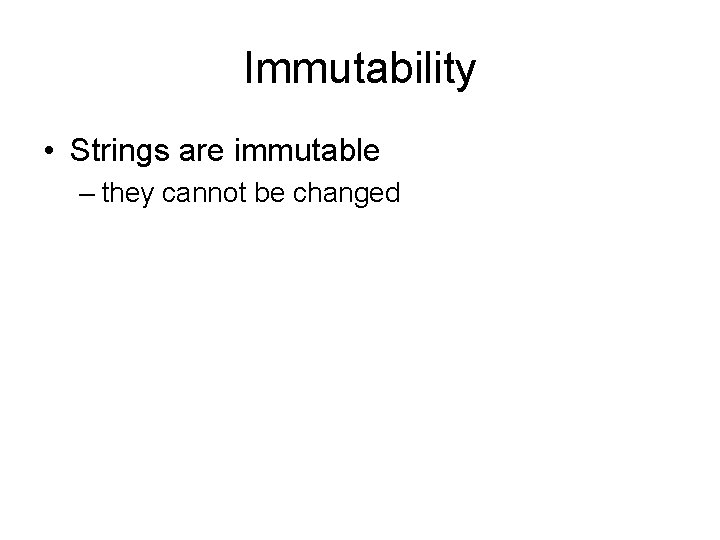 Immutability

• Strings are immutable

– they cannot be changed